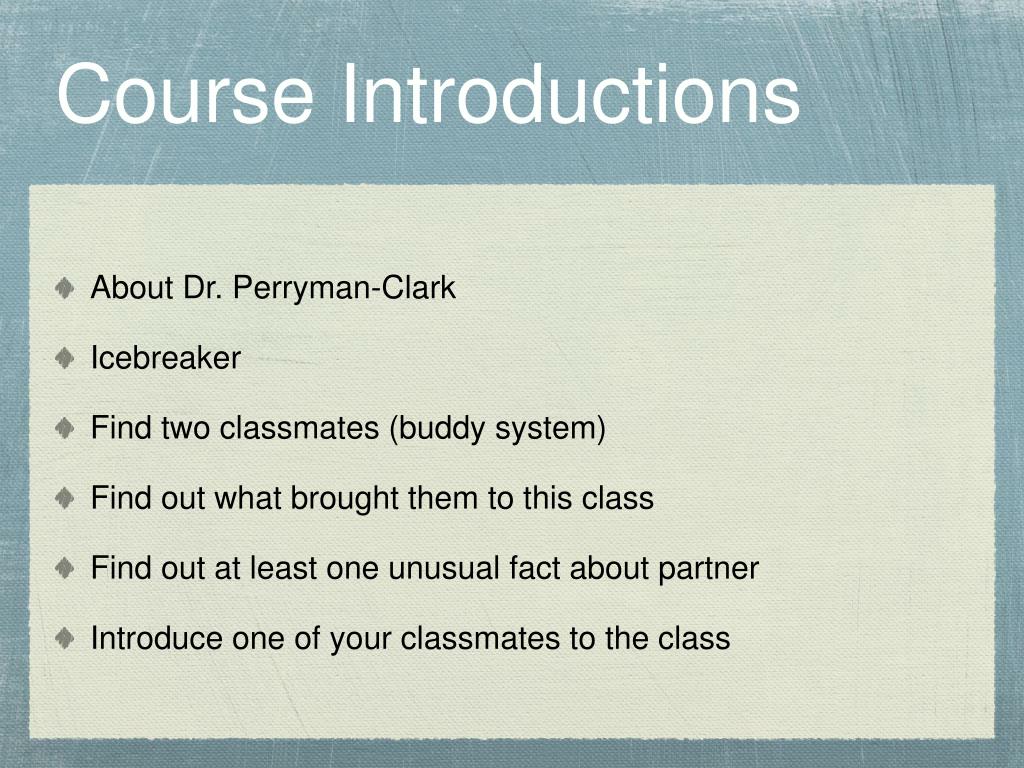 Course Introductions

About Dr. Perryman-Clark

Icebreaker

Find two classmates (buddy system)

Find out what brought them to this class

Find out at least one unusual fact about partner

Introduce one of your classmates to the class